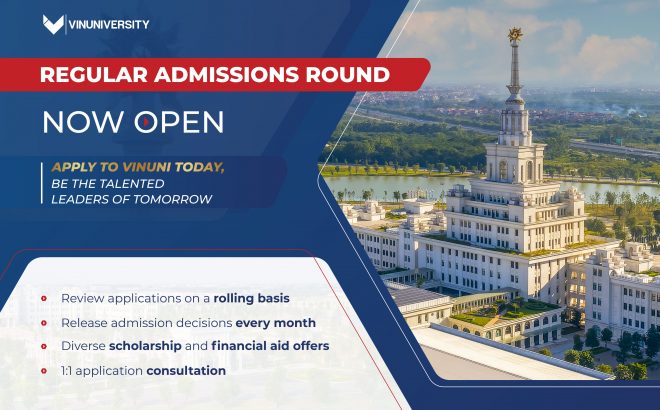 VINUNIVERSITY

REGULAR ADMISSIONS ROUND

NOW OPEN

APPLY TO VINUNI TODAY, BE THE TALENTED LEADERS OF TOMORROW

Review applications on a rolling basis
Release admission decisions every month
Diverse scholarship and financial aid offers
1:1 application consultation